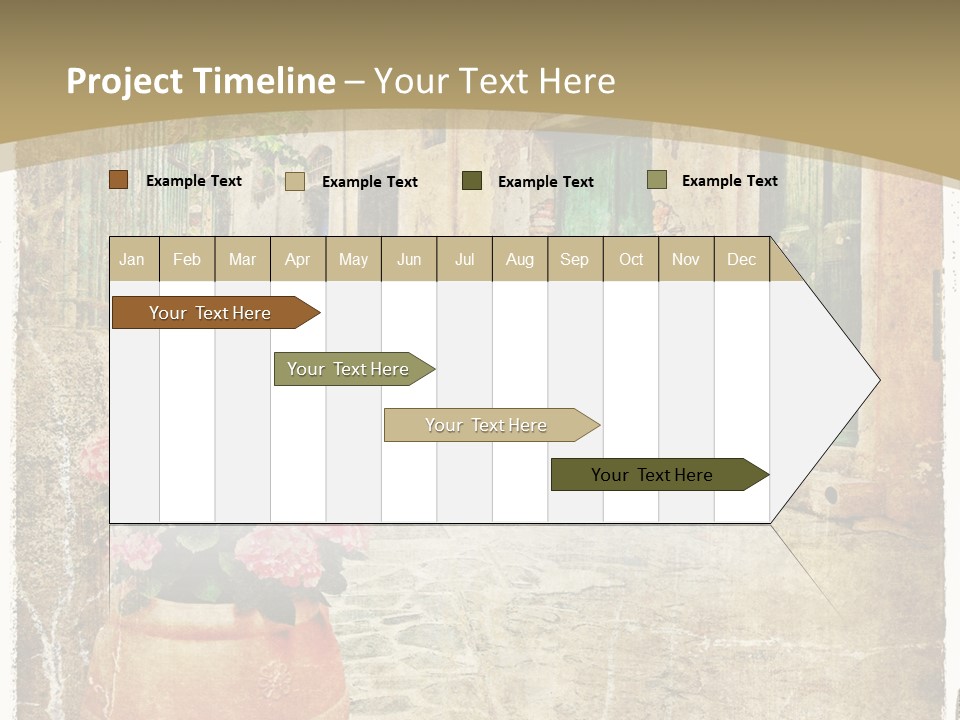 Project Timeline – Your Text Here

Example Text
Example Text
Example Text
Example Text

| Jan | Feb | Mar | Apr | May | Jun | Jul | Aug | Sep | Oct | Nov | Dec |
|---|---|---|---|---|---|---|---|---|---|---|---|

Your Text Here
Your Text Here
Your Text Here
Your Text Here